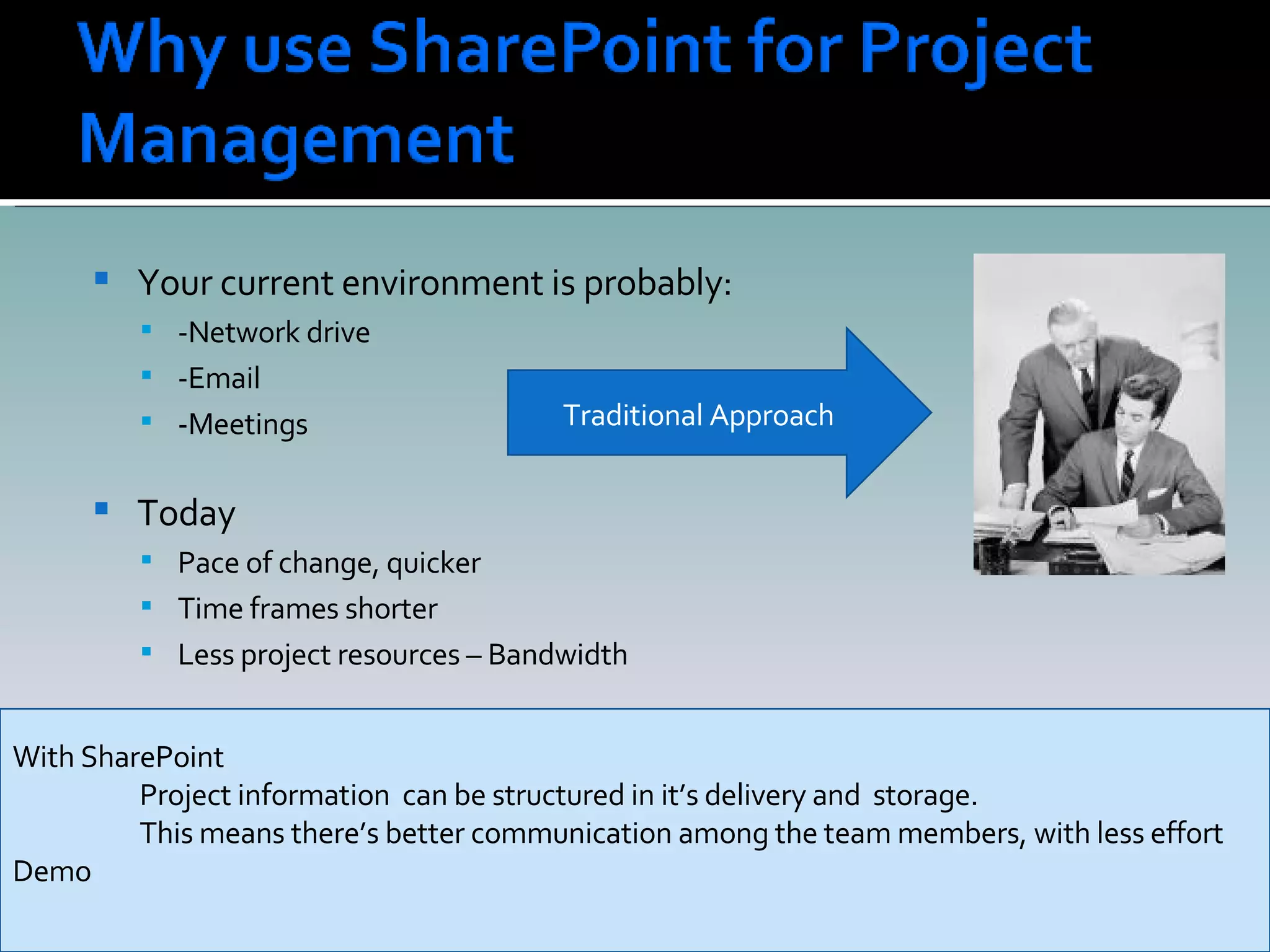 Why use SharePoint for Project Management

Your current environment is probably:
-Network drive
-Email
-Meetings

Traditional Approach

Today
Pace of change, quicker
Time frames shorter
Less project resources – Bandwidth

With SharePoint
Project information can be structured in it's delivery and storage.
This means there's better communication among the team members, with less effort
Demo